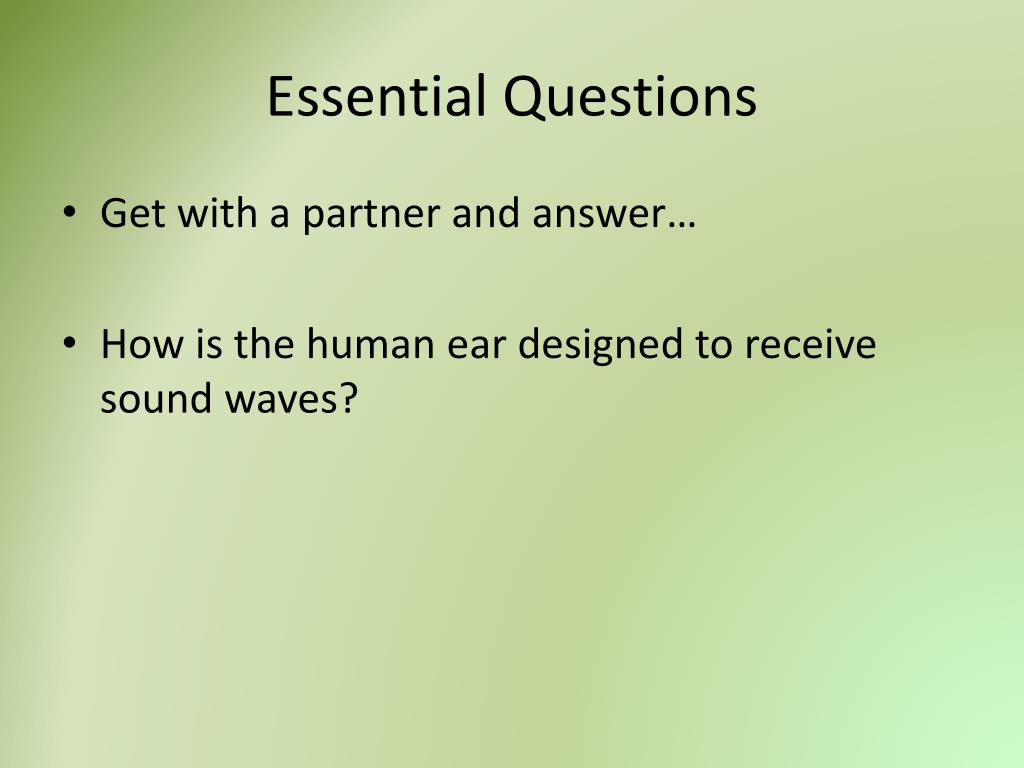 Essential Questions

• Get with a partner and answer…

• How is the human ear designed to receive sound waves?